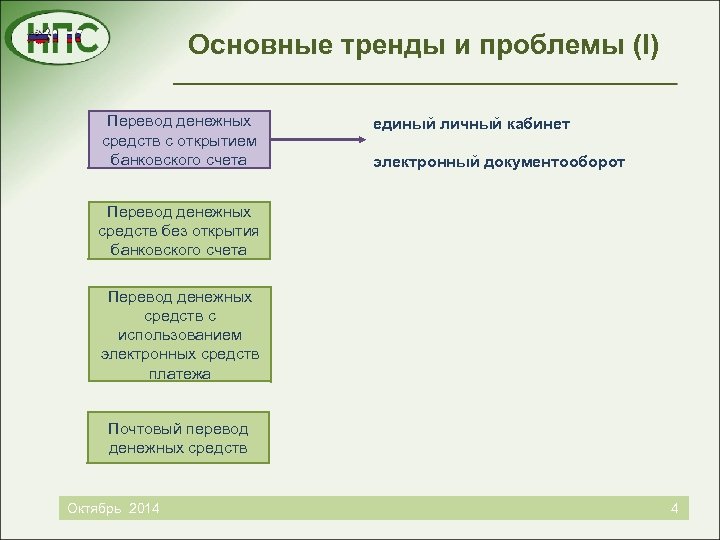 НПС

Основные тренды и проблемы (I)

Перевод денежных средств с открытием банковского счета

единый личный кабинет

электронный документооборот

Перевод денежных средств без открытия банковского счета

Перевод денежных средств с использованием электронных средств платежа

Почтовый перевод денежных средств

Октябрь 2014

4